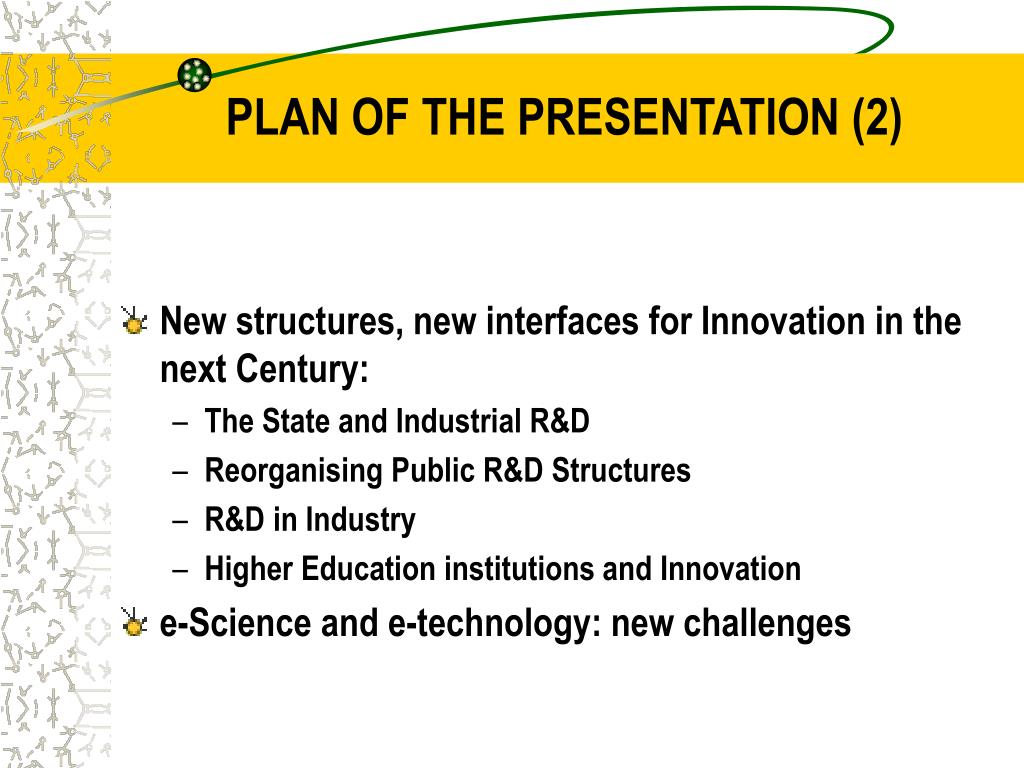 PLAN OF THE PRESENTATION (2)

New structures, new interfaces for Innovation in the next Century:
– The State and Industrial R&D
– Reorganising Public R&D Structures
– R&D in Industry
– Higher Education institutions and Innovation

e-Science and e-technology: new challenges